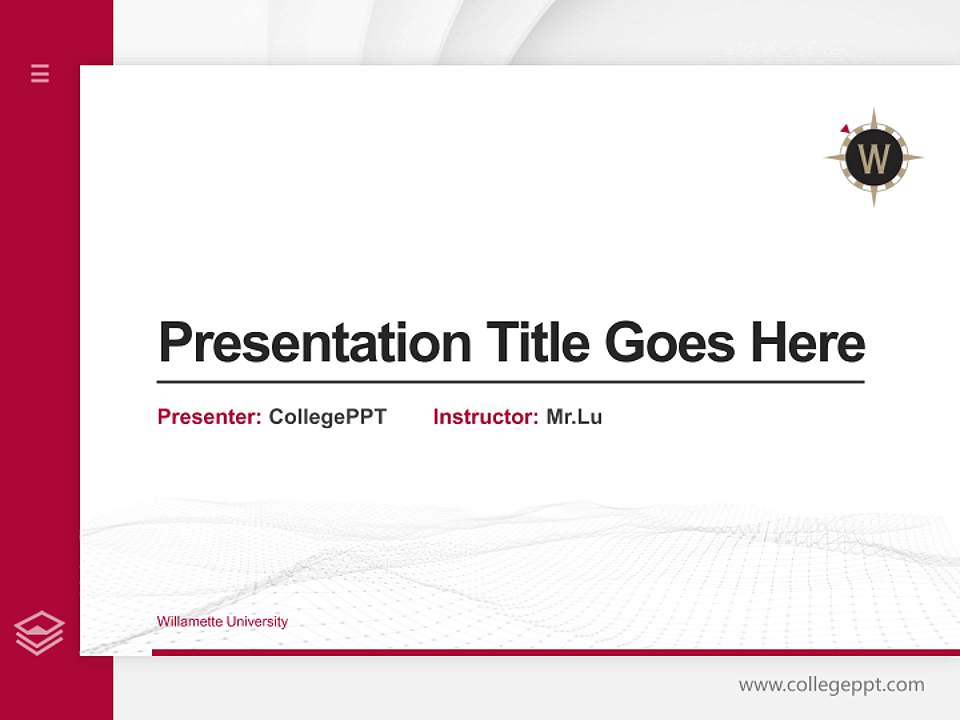 W

Presentation Title Goes Here

Presenter: CollegePPT Instructor: Mr.Lu

Willamette University

www.collegeppt.com